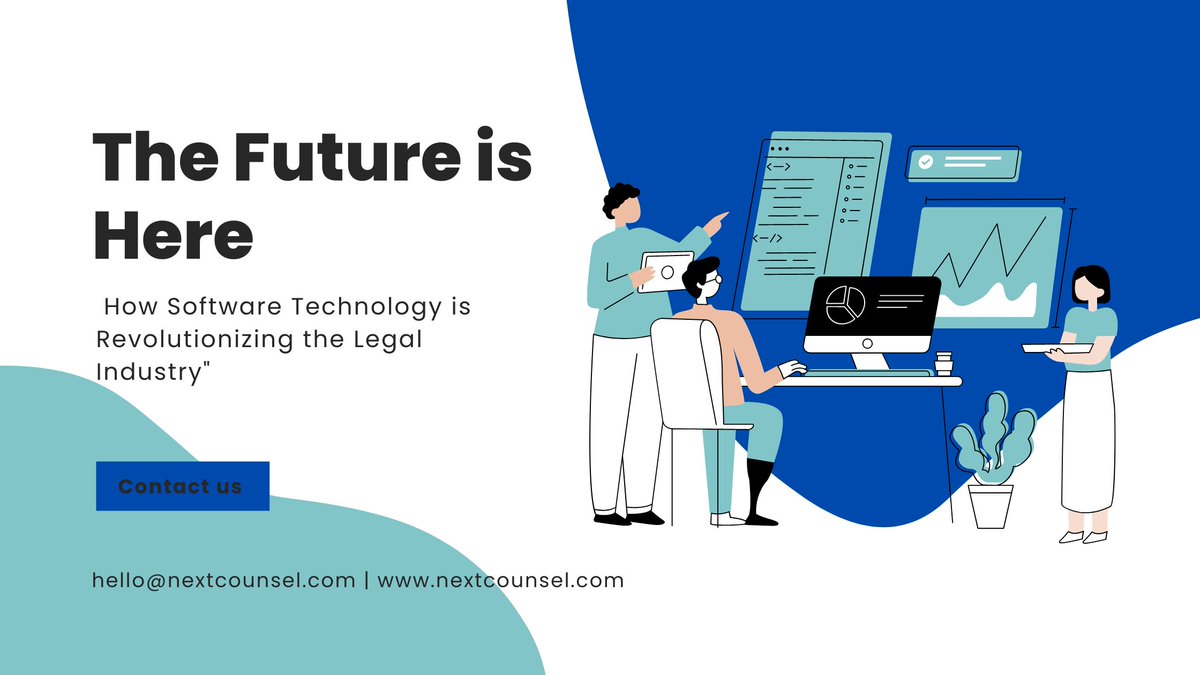 The Future is Here

How Software Technology is Revolutionizing the Legal Industry"

Contact us

hello@nextcounsel.com | www.nextcounsel.com